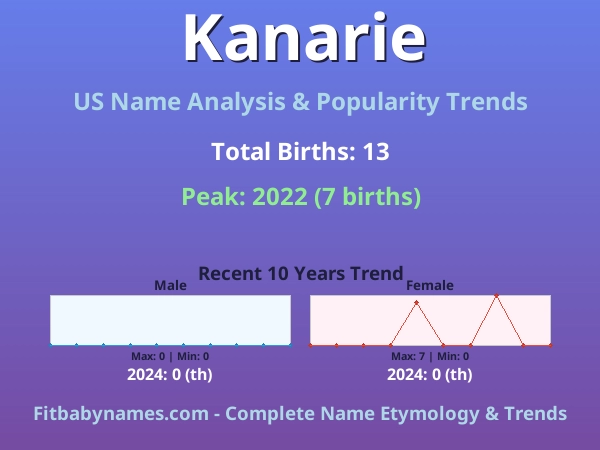 Kanarie

US Name Analysis & Popularity Trends

Total Births: 13

Peak: 2022 (7 births)

Recent 10 Years Trend

Male

Max: 0 | Min: 0

2024: 0 (th)

Female

Max: 7 | Min: 0

2024: 0 (th)

Fitbabynames.com - Complete Name Etymology & Trends